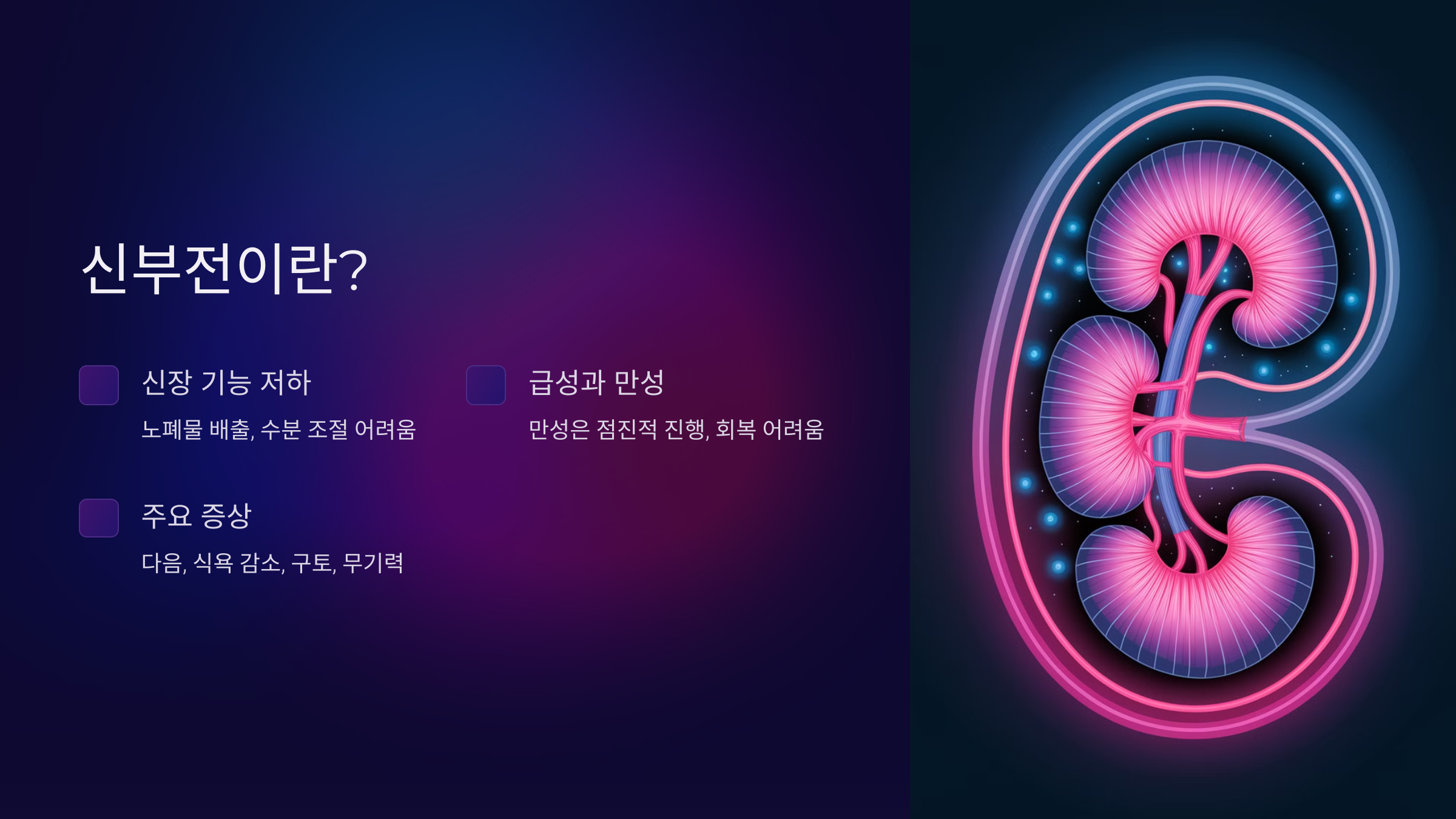 신부전이란?

신장 기능 저하

노폐물 배출, 수분 조절 어려움

급성과 만성

만성은 점진적 진행, 회복 어려움

주요 증상

다음, 식욕 감소, 구토, 무기력